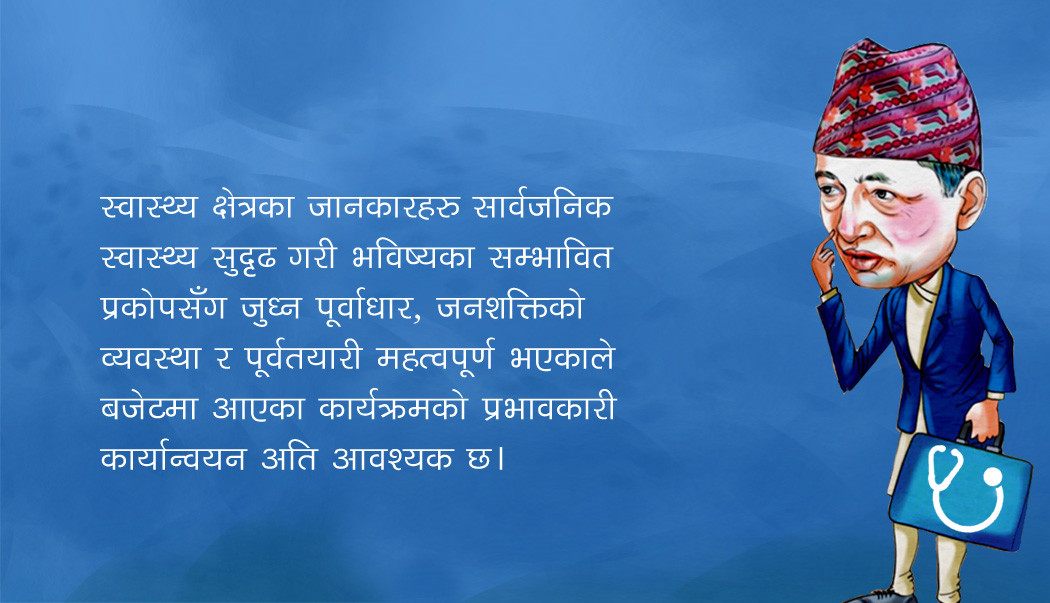 स्वास्थ्य क्षेत्रका जानकारहरु सार्वजनिक स्वास्थ्य सुदृढ गरी भविष्यका सम्भावित प्रकोपसँग जुध्न पूर्वाधार, जनशक्तिको व्यवस्था र पूर्वतयारी महत्वपूर्ण भएकाले बजेटमा आएका कार्यक्रमको प्रभावकारी कार्यान्वयन अति आवश्यक छ।